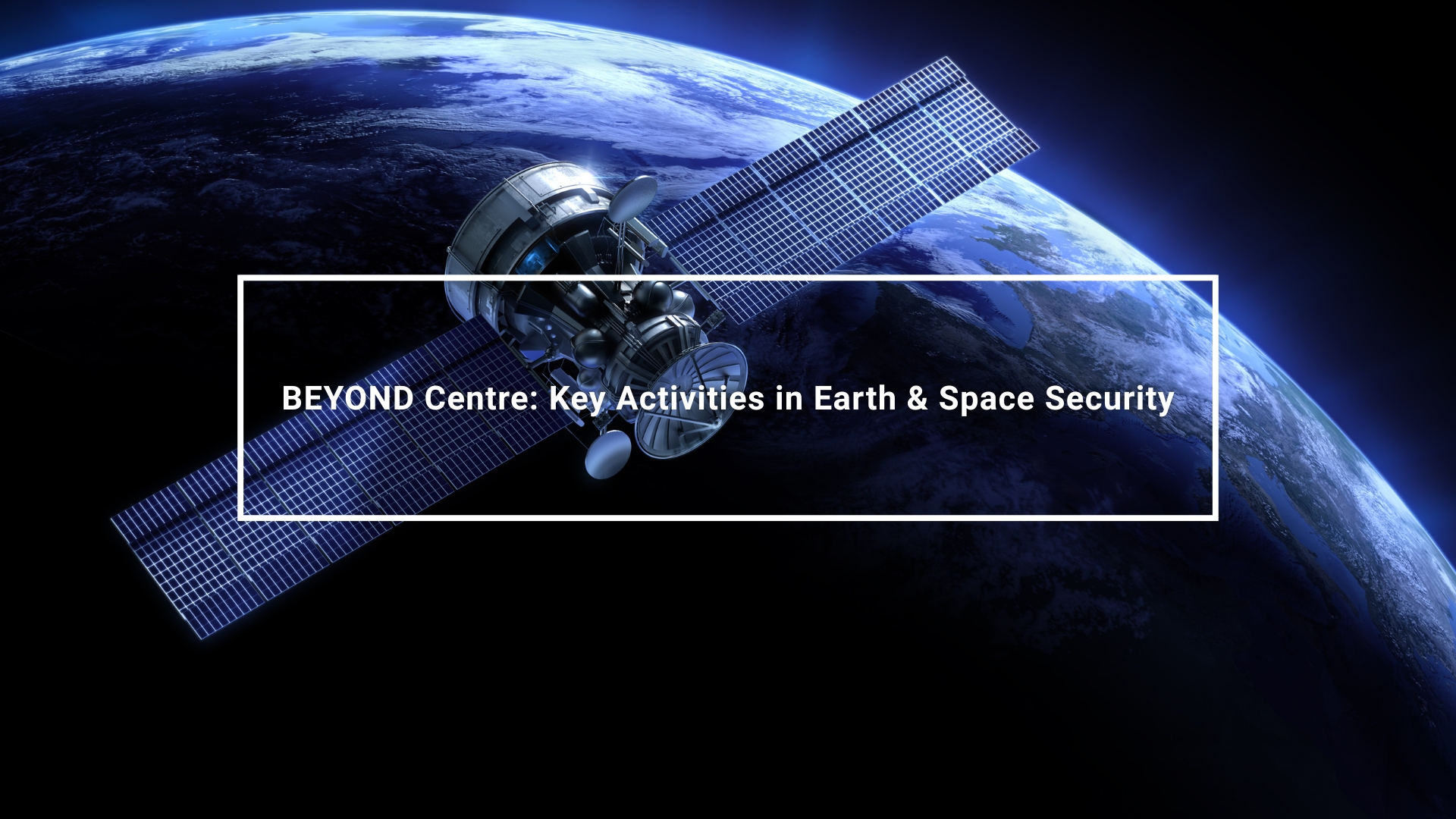 BEYOND Centre: Key Activities in Earth & Space Security